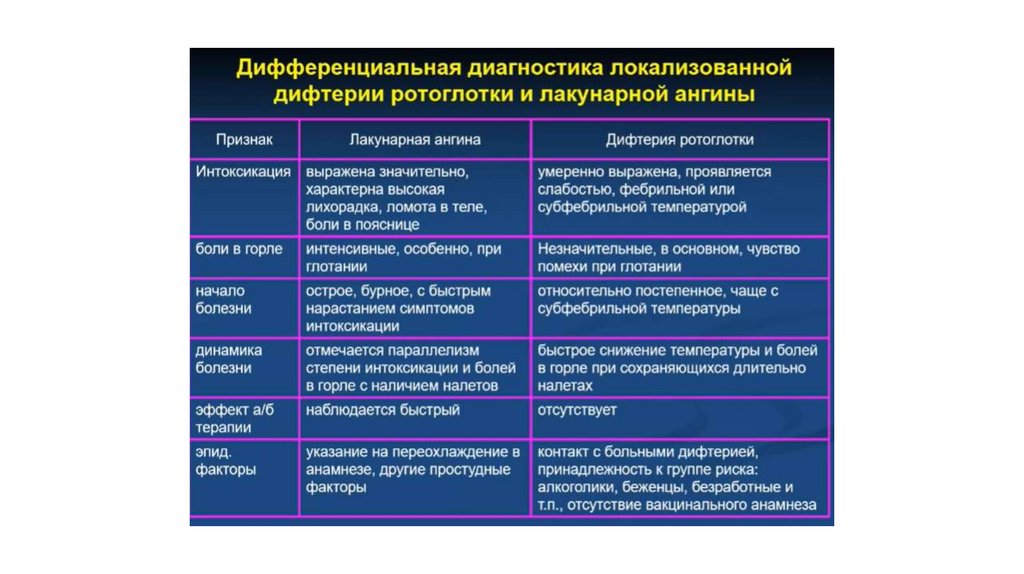 Дифференциальная диагностика локализованной дифтерии ротоглотки и лакунарной ангины

| Признак | Лакунарная ангина | Дифтерия ротоглотки |
|---|---|---|
| Интоксикация | выражена значительно, характерна высокая лихорадка, ломота в теле, боли в пояснице | умеренно выражена, проявляется слабостью, фебрильной или субфебрильной температурой |
| боли в горле | интенсивные, особенно, при глотании | Незначительные, в основном, чувство помехи при глотании |
| начало болезни | острое, бурное, с быстрым нарастанием симптомов интоксикации | относительно постепенное, чаще с субфебрильной температуры |
| динамика болезни | отмечается параллелизм степени интоксикации и болей в горле с наличием налетов | быстрое снижение температуры и болей в горле при сохраняющихся длительно налетах |
| эффект а/б терапии | наблюдается быстрый | отсутствует |
| эпид. факторы | указание на переохлаждение в анамнезе, другие простудные факторы | контакт с больными дифтерией, принадлежность к группе риска: алкоголики, беженцы, безработные и т.п., отсутствие вакцинального анамнеза |